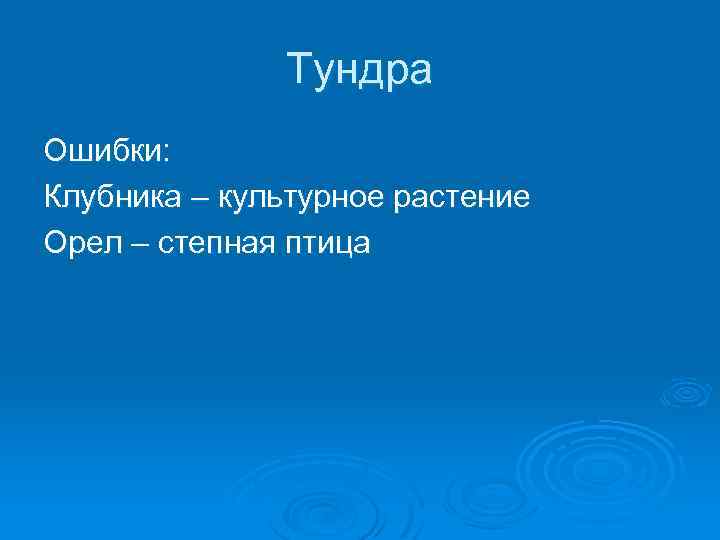 Тундра

Ошибки:

Клубника – культурное растение

Орел – степная птица